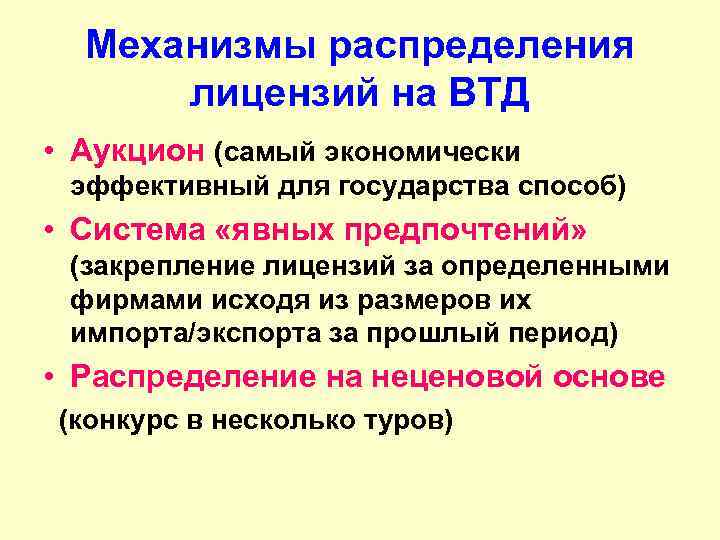 Механизмы распределения лицензий на ВТД

• Аукцион (самый экономически эффективный для государства способ)

• Система «явных предпочтений» (закрепление лицензий за определенными фирмами исходя из размеров их импорта/экспорта за прошлый период)

• Распределение на неценовой основе

(конкурс в несколько туров)